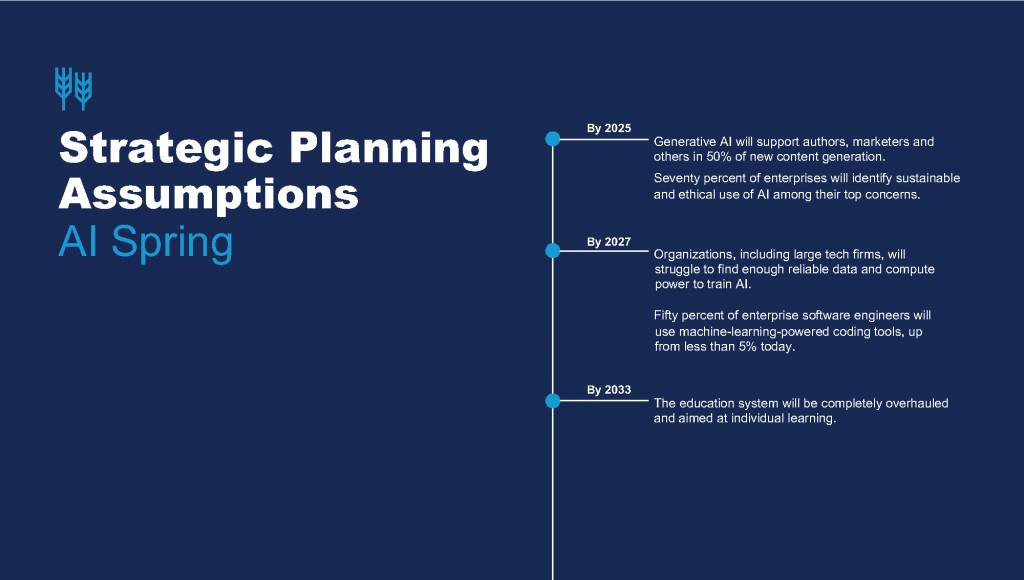 Strategic Planning Assumptions
AI Spring

By 2025
Generative AI will support authors, marketers and others in 50% of new content generation.

Seventy percent of enterprises will identify sustainable and ethical use of AI among their top concerns.

By 2027
Organizations, including large tech firms, will struggle to find enough reliable data and compute power to train AI.

Fifty percent of enterprise software engineers will use machine-learning-powered coding tools, up from less than 5% today.

By 2033
The education system will be completely overhauled and aimed at individual learning.